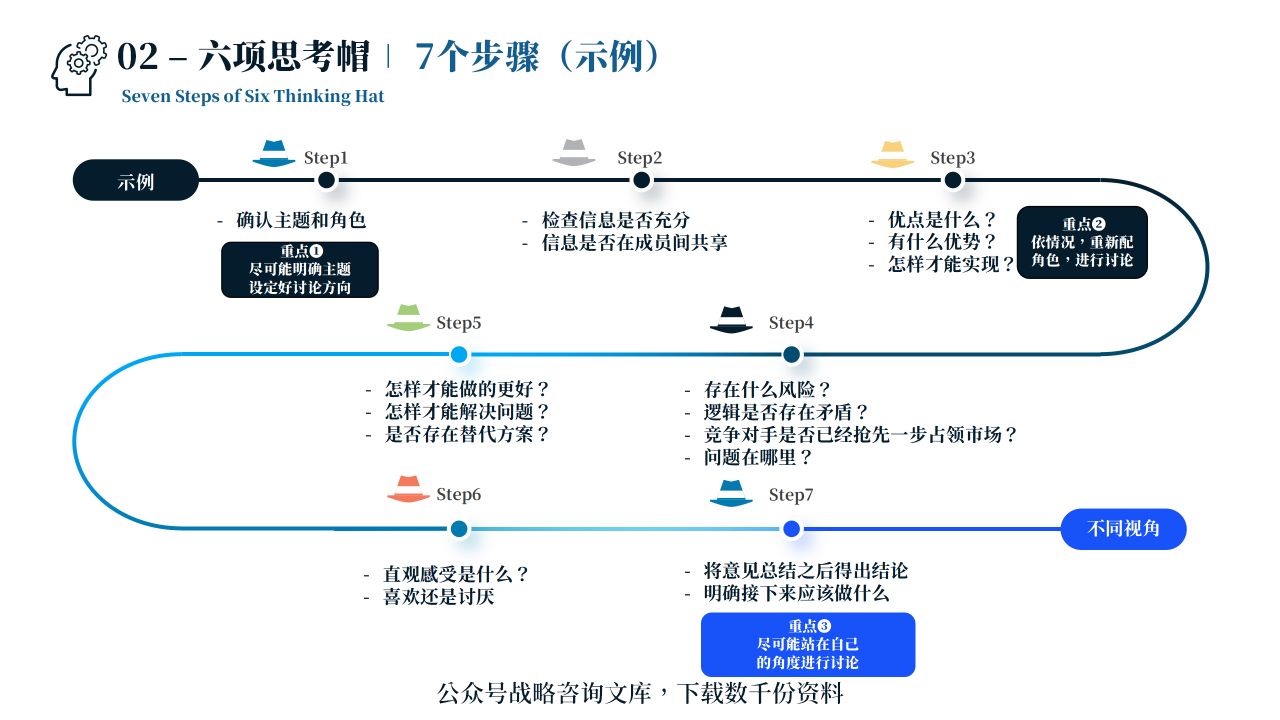 02 – 六项思考帽 | 7个步骤（示例）
Seven Steps of Six Thinking Hat

示例

Step1
- 确认主题和角色
重点❶
尽可能明确主题
设定好讨论方向

Step2
- 检查信息是否充分
- 信息是否在成员间共享

Step3
- 优点是什么？
- 有什么优势？
- 怎样才能实现？
重点❷
依情况，重新配角色，进行讨论

Step5
- 怎样才能做的更好？
- 怎样才能解决问题？
- 是否存在替代方案？

Step4
- 存在什么风险？
- 逻辑是否存在矛盾？
- 竞争对手是否已经抢先一步占领市场？
- 问题在哪里？

Step6
- 直观感受是什么？
- 喜欢还是讨厌

Step7
- 将意见总结之后得出结论
- 明确接下来应该做什么
重点❸
尽可能站在自己的角度进行讨论

不同视角

公众号战略咨询文库，下载数千份资料